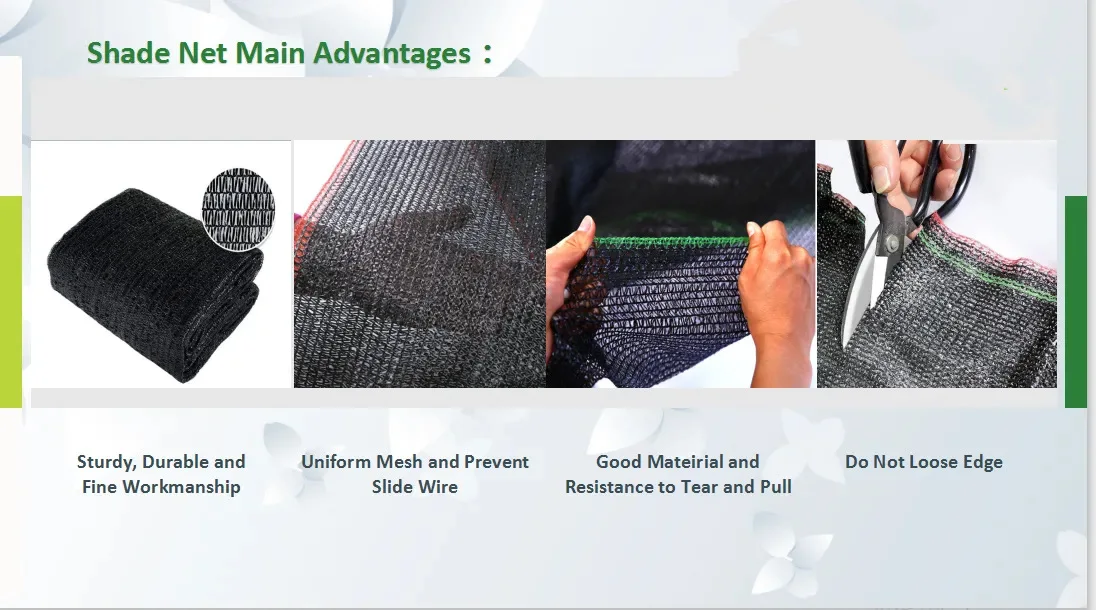 Shade Net Main Advantages：

Sturdy, Durable and Fine Workmanship

Uniform Mesh and Prevent Slide Wire

Good Mateirial and Resistance to Tear and Pull

Do Not Loose Edge